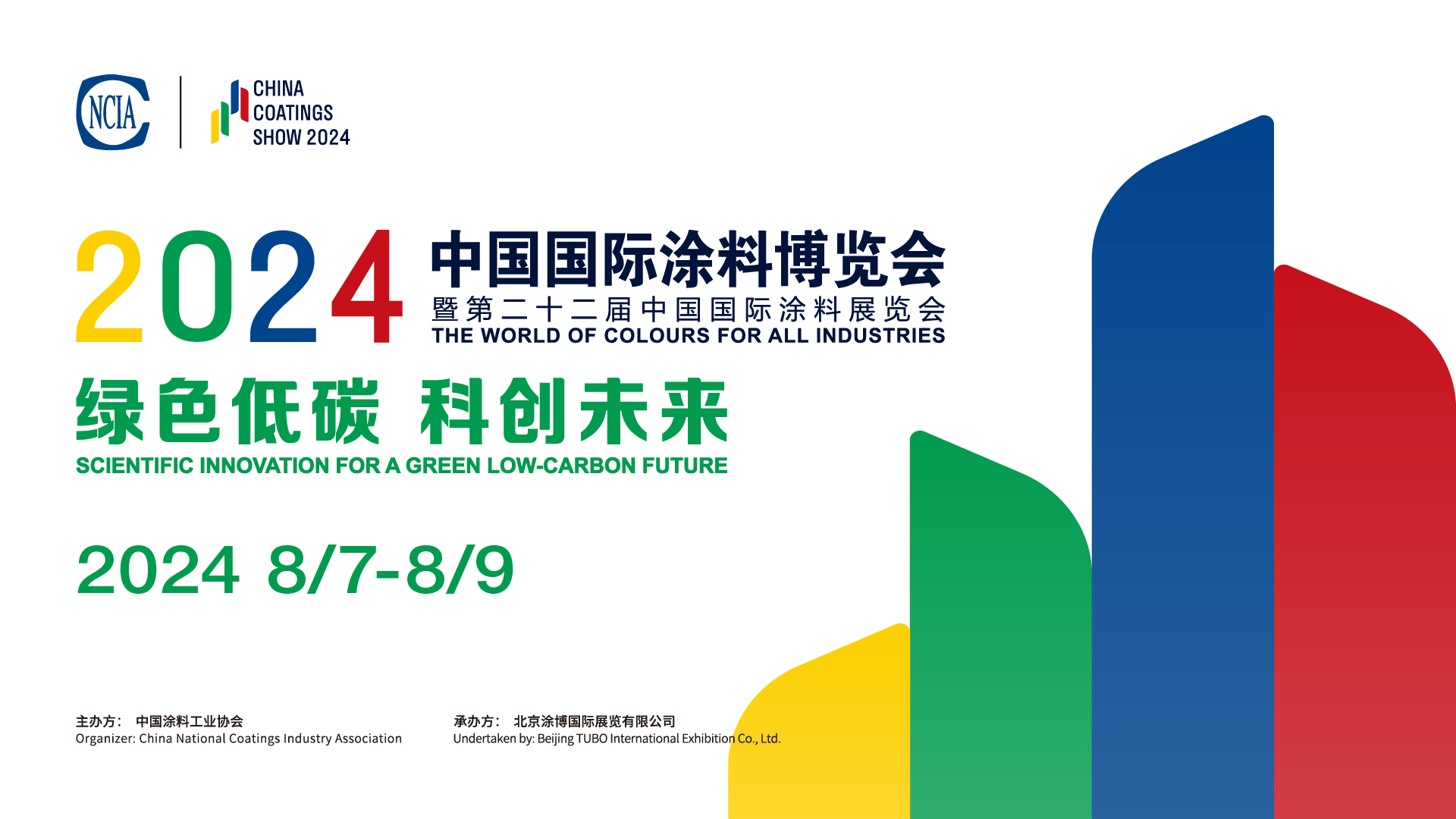 NCIA

CHINA COATINGS SHOW 2024

2024 中国国际涂料博览会
暨第二十二届中国国际涂料展览会
THE WORLD OF COLOURS FOR ALL INDUSTRIES

绿色低碳 科创未来
SCIENTIFIC INNOVATION FOR A GREEN LOW-CARBON FUTURE

2024 8/7-8/9

主办方： 中国涂料工业协会
Organizer: China National Coatings Industry Association

承办方： 北京涂博国际展览有限公司
Undertaken by: Beijing TUBO International Exhibition Co., Ltd.